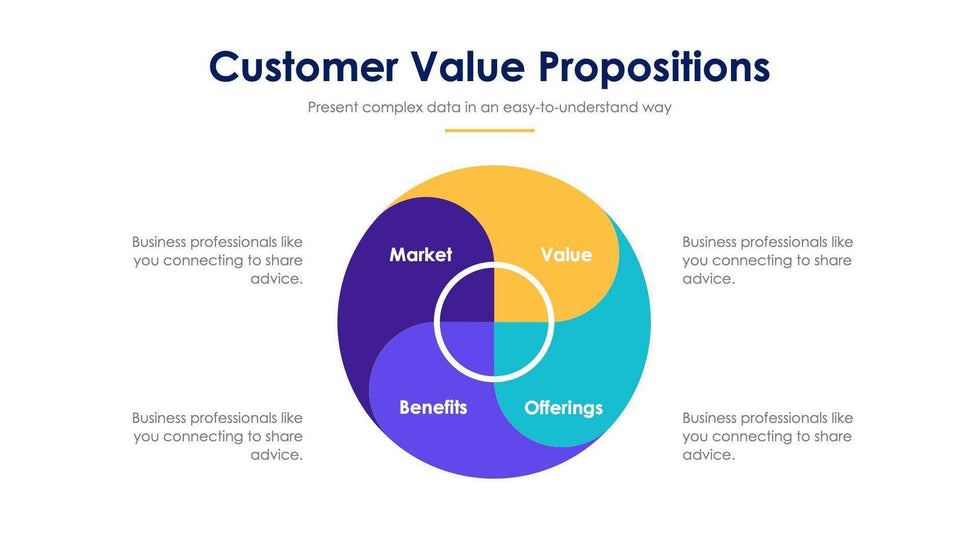 Customer Value Propositions

Present complex data in an easy-to-understand way

Business professionals like you connecting to share advice.

Market

Value

Business professionals like you connecting to share advice.

Business professionals like you connecting to share advice.

Benefits

Offerings

Business professionals like you connecting to share advice.